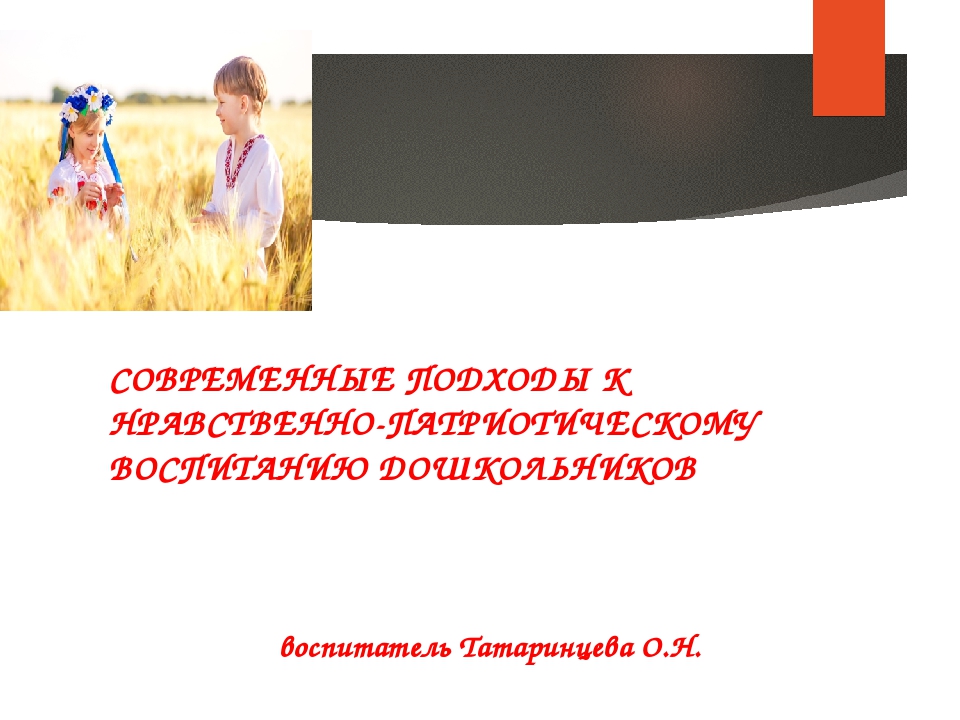 СОВРЕМЕННЫЕ ПОДХОДЫ К НРАВСТВЕННО-ПАТРИОТИЧЕСКОМУ ВОСПИТАНИЮ ДОШКОЛЬНИКОВ

воспитатель Татаринцева О.Н.